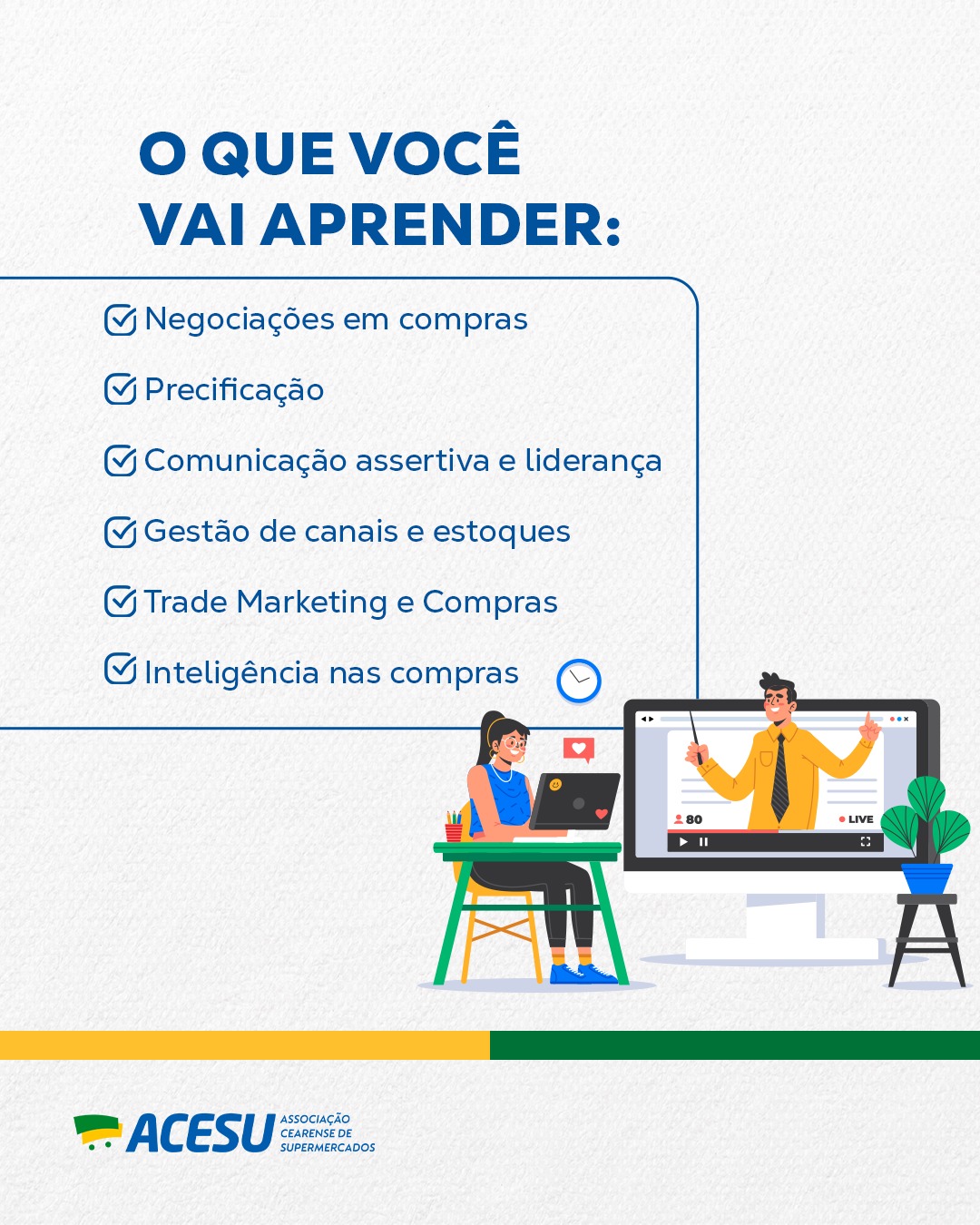 O QUE VOCÊ VAI APRENDER:

Negociações em compras

Precificação

Comunicação assertiva e liderança

Gestão de canais e estoques

Trade Marketing e Compras

Inteligência nas compras

80

LIVE

ACESU ASSOCIAÇÃO CEARENSE DE SUPERMERCADOS